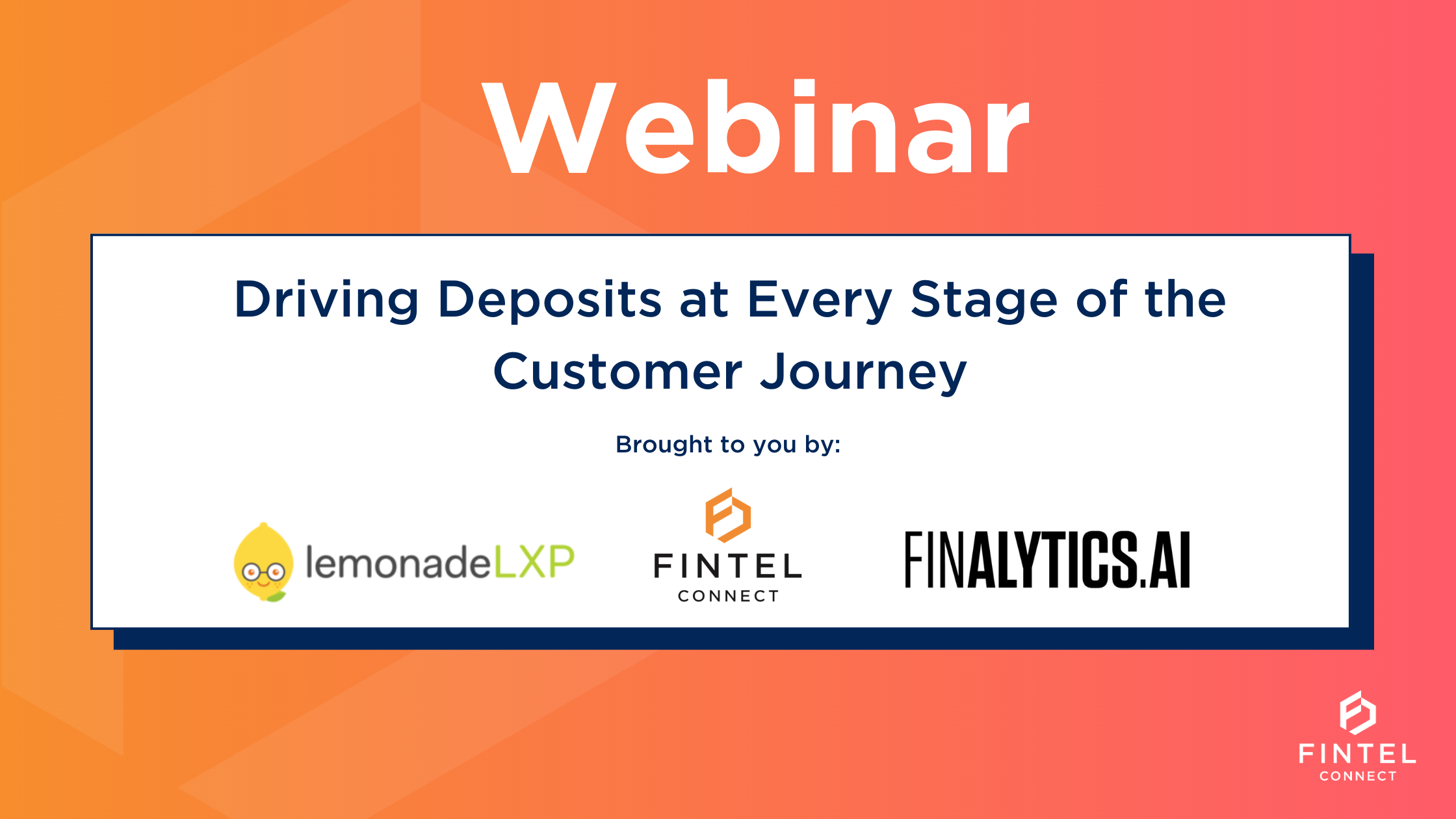 Webinar

Driving Deposits at Every Stage of the Customer Journey

Brought to you by:

lemonadeLXP

FINTEL CONNECT

FINALYTICS.AI

FINTEL CONNECT